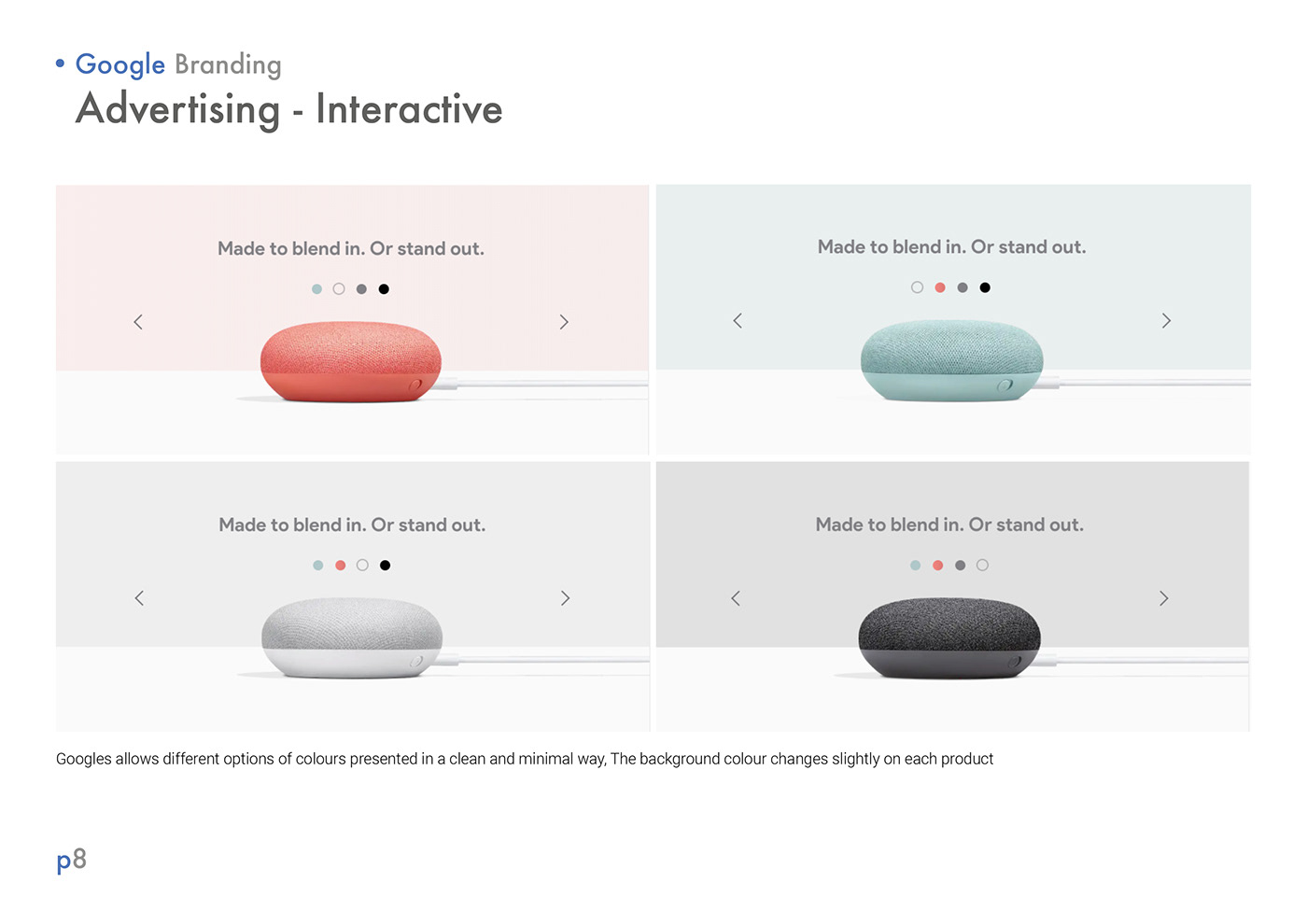 • Google Branding
Advertising - Interactive

Made to blend in. Or stand out.

Made to blend in. Or stand out.

Made to blend in. Or stand out.

Made to blend in. Or stand out.

Googles allows different options of colours presented in a clean and minimal way, The background colour changes slightly on each product

p8